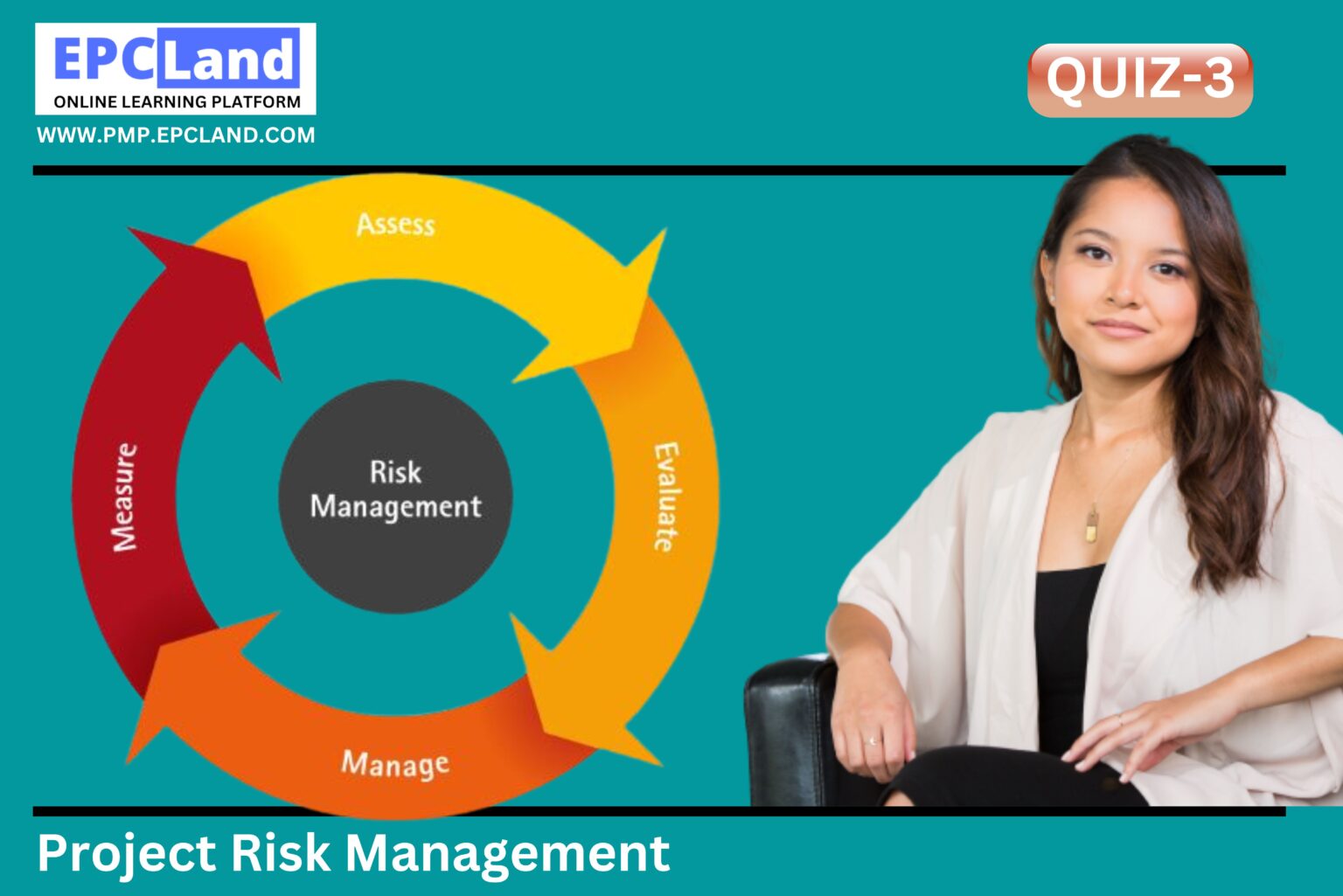 EPCLand
ONLINE LEARNING PLATFORM
WWW.PMP.EPCLAND.COM

QUIZ-3

Assess

Evaluate

Manage

Measure

Risk Management

Project Risk Management